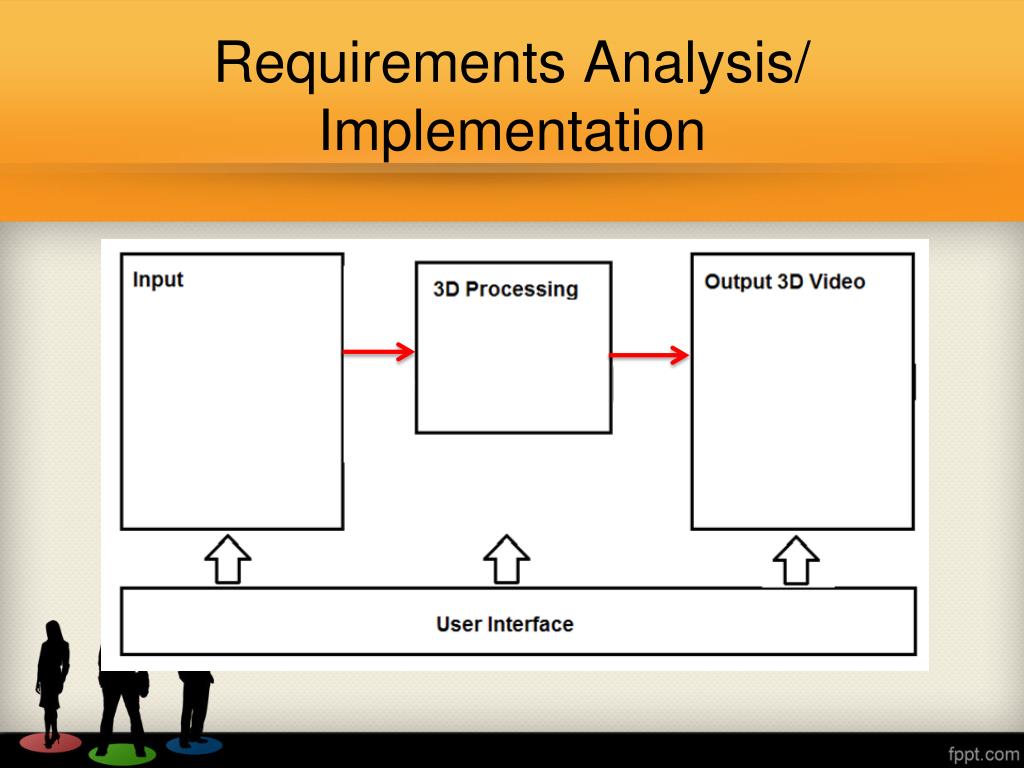 Requirements Analysis/ Implementation

Input

3D Processing

Output 3D Video

User Interface

fppt.com